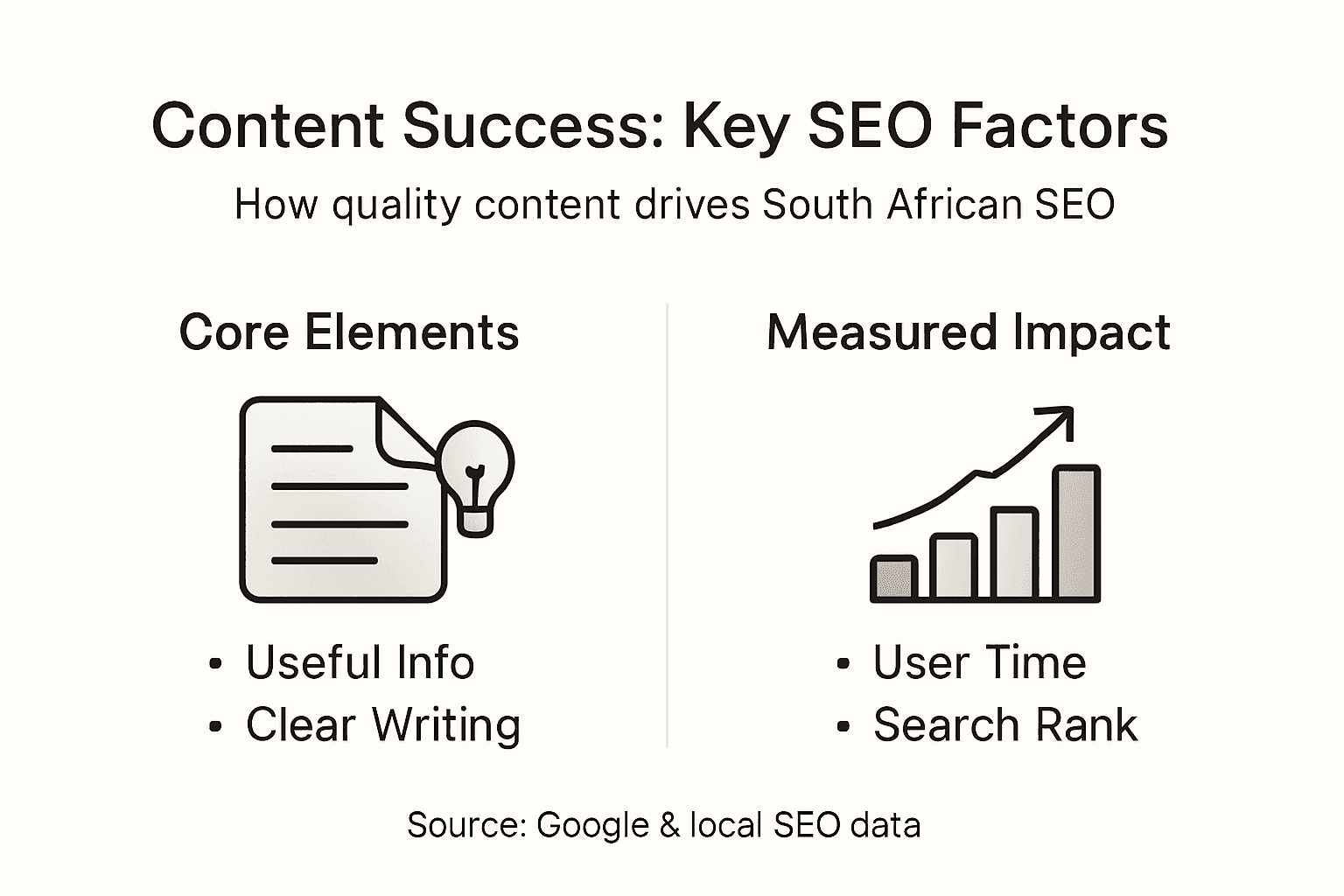 Content Success: Key SEO Factors

How quality content drives South African SEO

Core Elements

• Useful Info
• Clear Writing

Measured Impact

• User Time
• Search Rank

Source: Google & local SEO data